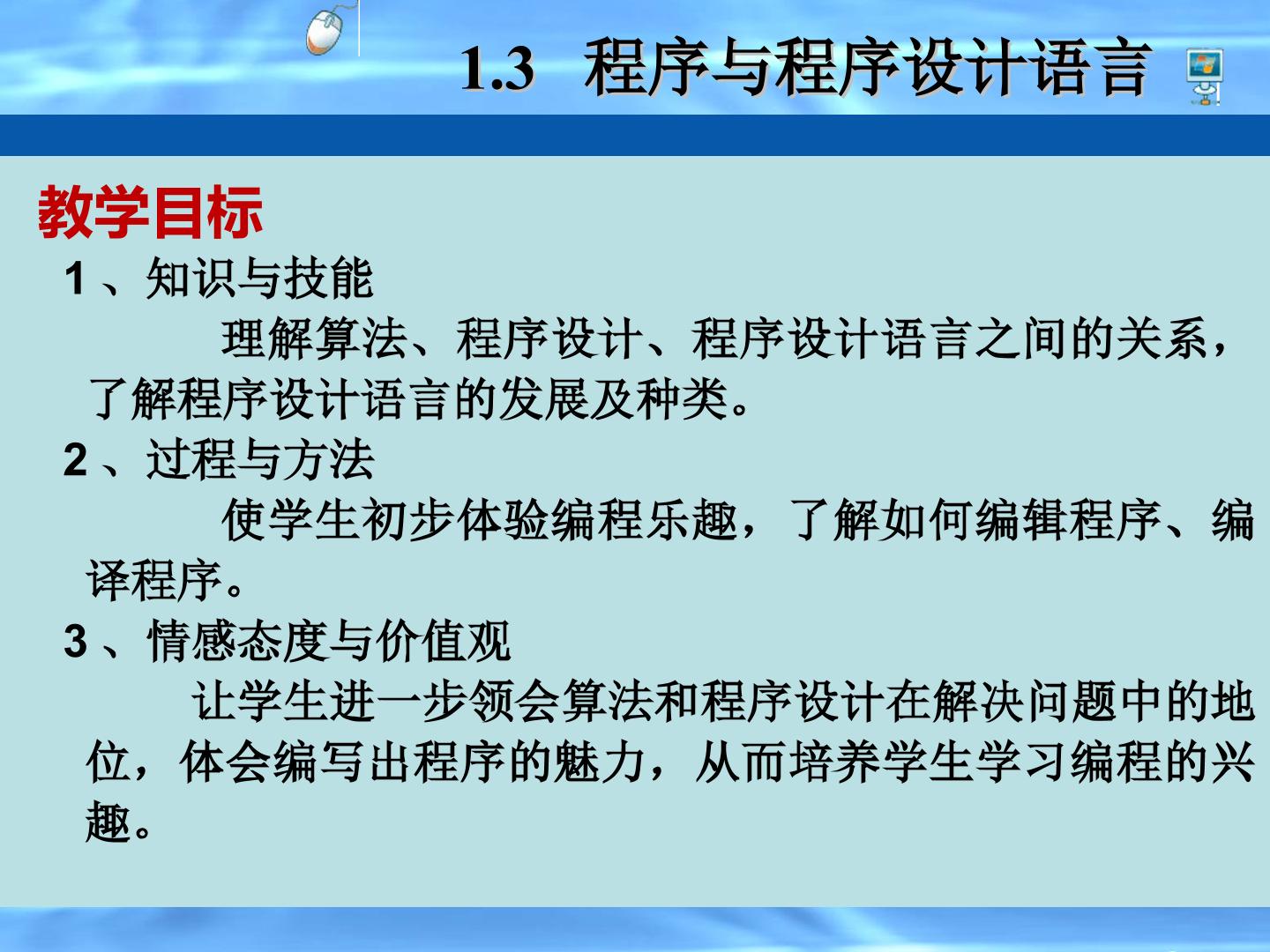 1.3 程序与程序设计语言

教学目标

1、知识与技能

理解算法、程序设计、程序设计语言之间的关系，了解程序设计语言的发展及种类。

2、过程与方法

使学生初步体验编程乐趣，了解如何编辑程序、编译程序。

3、情感态度与价值观

让学生进一步领会算法和程序设计在解决问题中的地位，体会编写出程序的魅力，从而培养学生学习编程的兴趣。